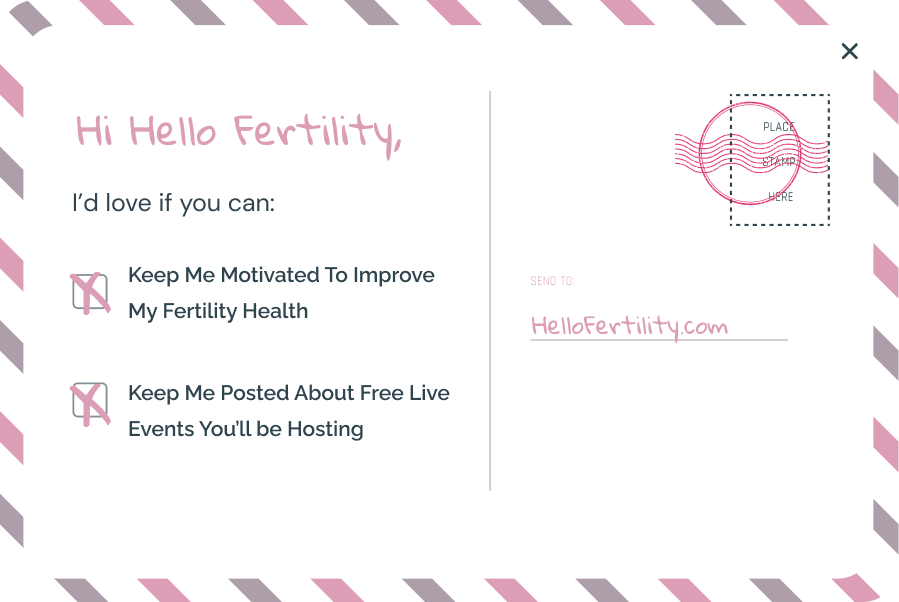 ×

Hi Hello Fertility,

I'd love if you can:

Keep Me Motivated To Improve My Fertility Health

Keep Me Posted About Free Live Events You'll be Hosting

PLACE STAMP HERE

SEND TO:

HelloFertility.com